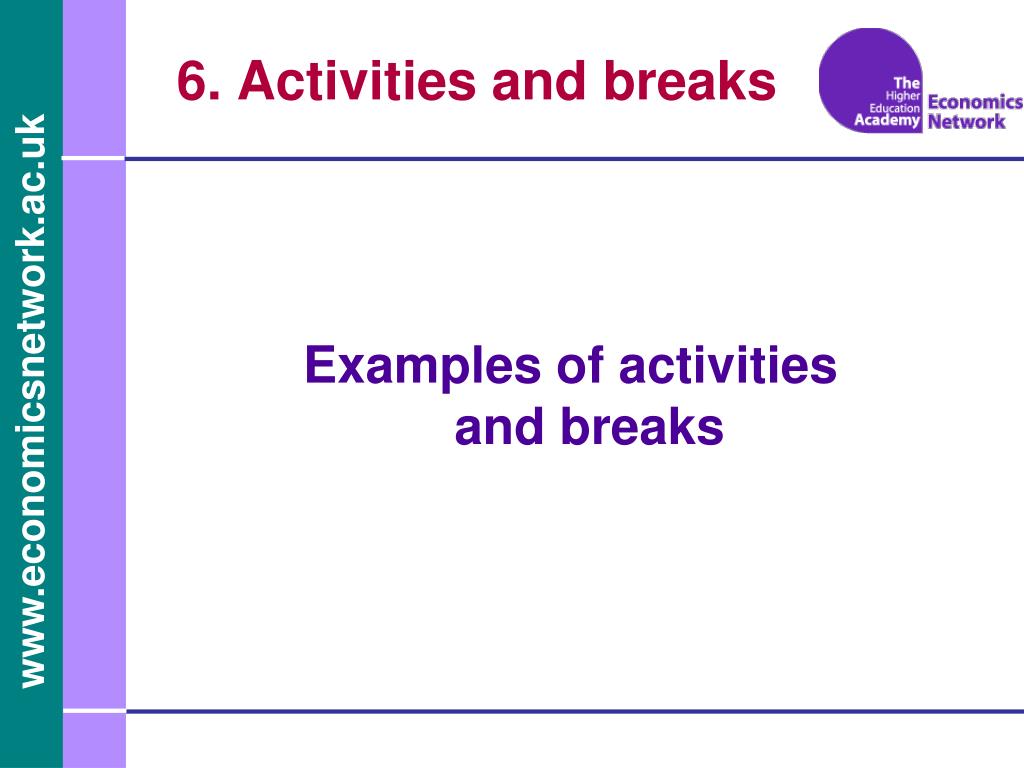 www.economicsnetwork.ac.uk

6. Activities and breaks

The Higher Education Academy Economics Network

Examples of activities and breaks